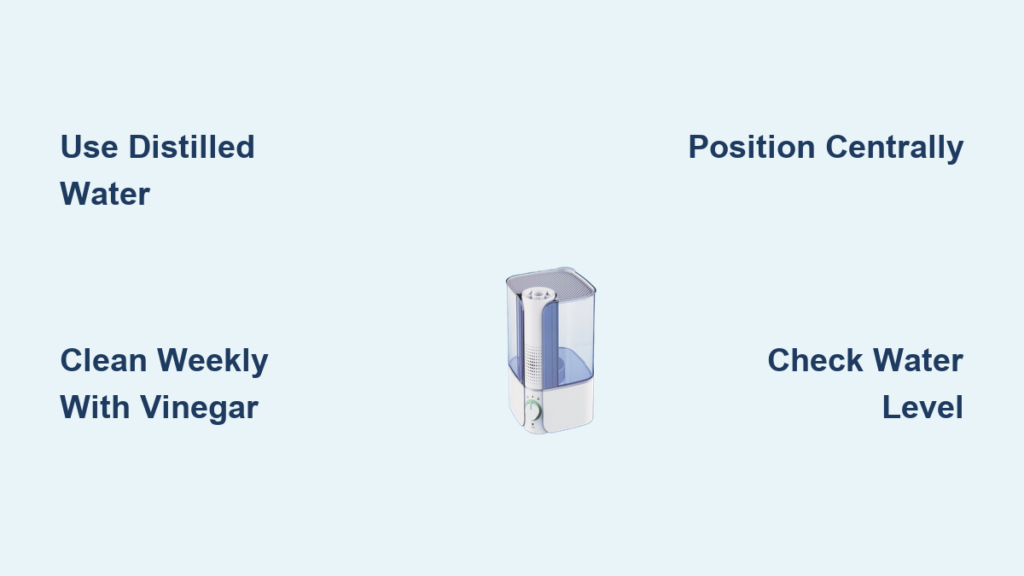 Use Distilled Water

Position Centrally

Clean Weekly With Vinegar

Check Water Level